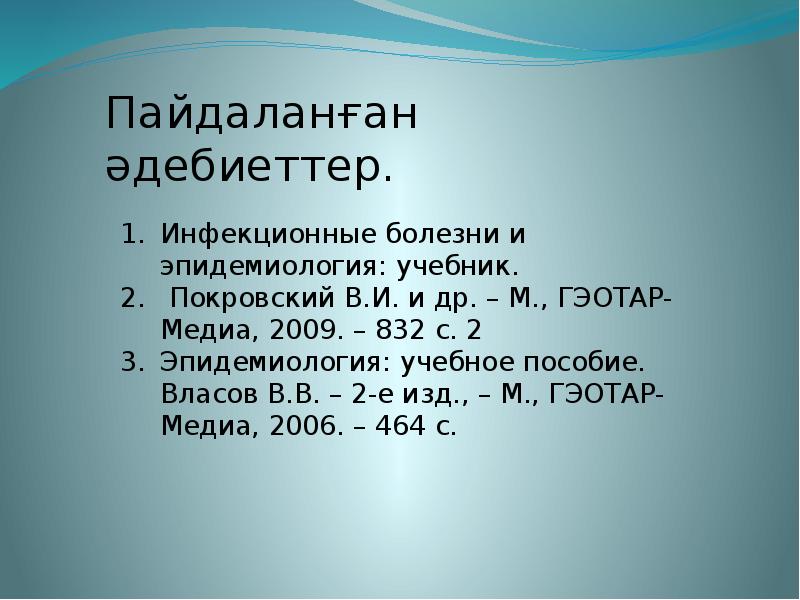 Пайдаланған әдебиеттер.

1. Инфекционные болезни и эпидемиология: учебник.
2. Покровский В.И. и др. – М., ГЭОТАР-Медиа, 2009. – 832 с. 2
3. Эпидемиология: учебное пособие. Власов В.В. – 2-е изд., – М., ГЭОТАР-Медиа, 2006. – 464 с.